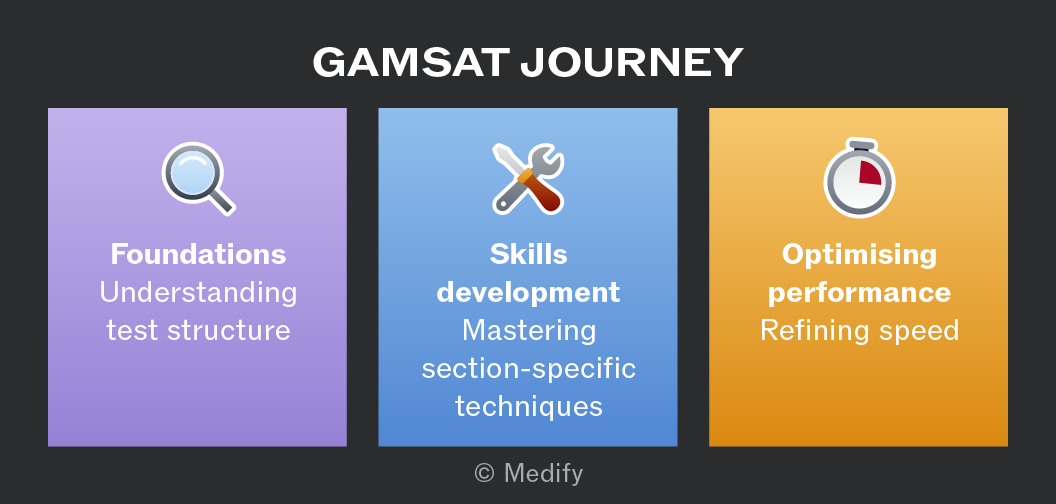 GAMSAT JOURNEY

Foundations
Understanding test structure

Skills development
Mastering section-specific techniques

Optimising performance
Refining speed

© Medify